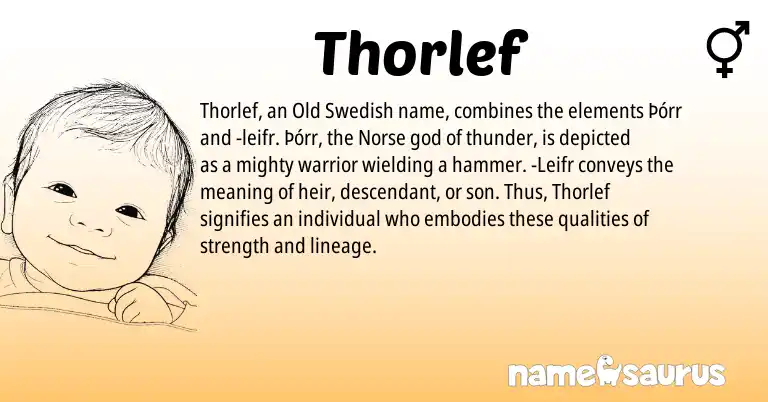 Thorlef

Thorlef, an Old Swedish name, combines the elements Þórr and -leifr. Þórr, the Norse god of thunder, is depicted as a mighty warrior wielding a hammer. -Leifr conveys the meaning of heir, descendant, or son. Thus, Thorlef signifies an individual who embodies these qualities of strength and lineage.

namesaurus